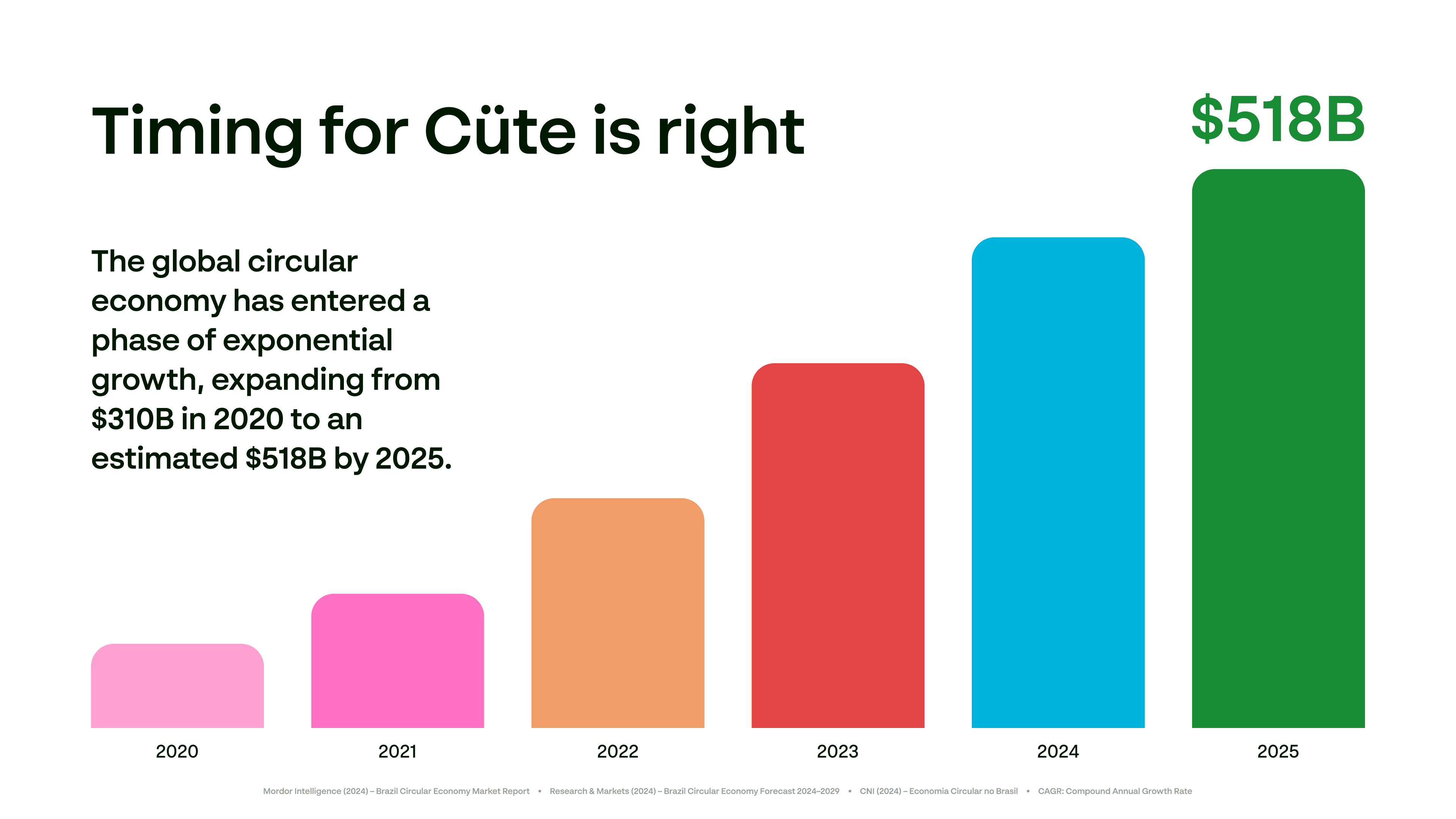 Timing for Cüte is right

$518B

The global circular economy has entered a phase of exponential growth, expanding from $310B in 2020 to an estimated $518B by 2025.

2020
2021
2022
2023
2024
2025

Mordor Intelligence (2024) – Brazil Circular Economy Market Report • Research & Markets (2024) – Brazil Circular Economy Forecast 2024–2029 • CNI (2024) – Economia Circular no Brasil • CAGR: Compound Annual Growth Rate